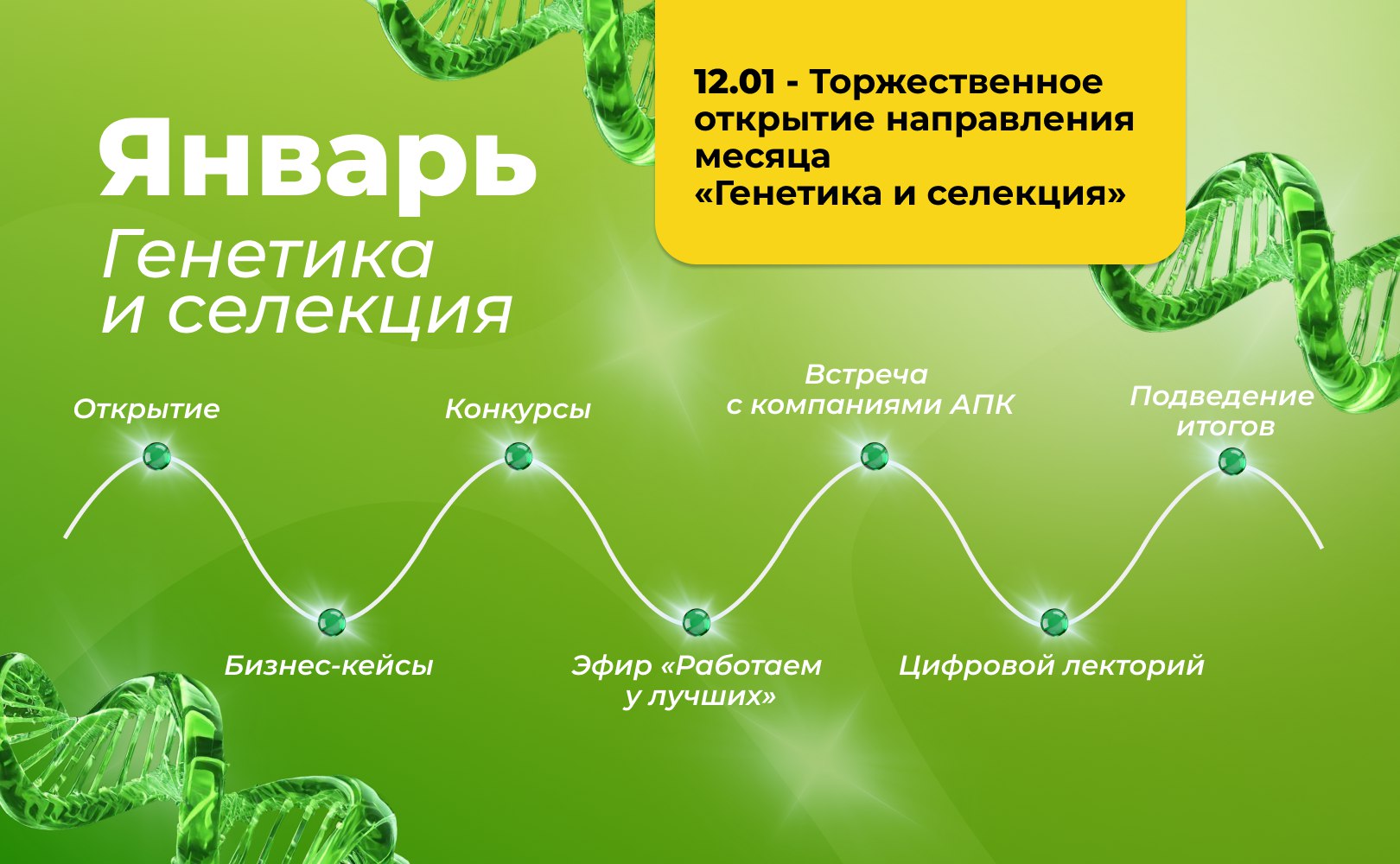 Январь
Генетика и селекция

12.01 - Торжественное открытие направления месяца «Генетика и селекция»

Открытие

Бизнес-кейсы

Конкурсы

Эфир «Работаем у лучших»

Встреча с компаниями АПК

Цифровой лекторий

Подведение итогов